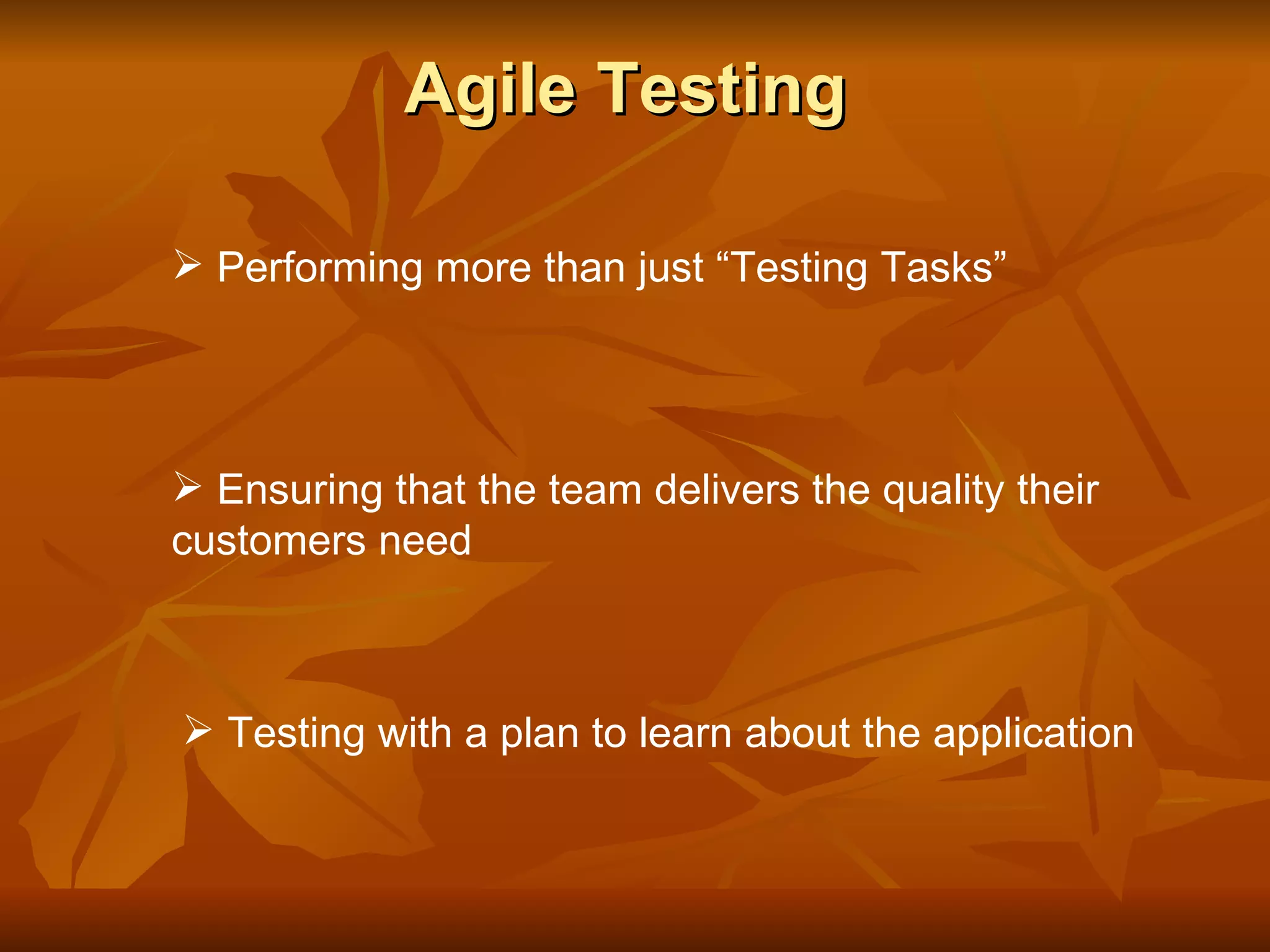 Agile Testing

➢ Performing more than just “Testing Tasks”

➢ Ensuring that the team delivers the quality their customers need

➢ Testing with a plan to learn about the application